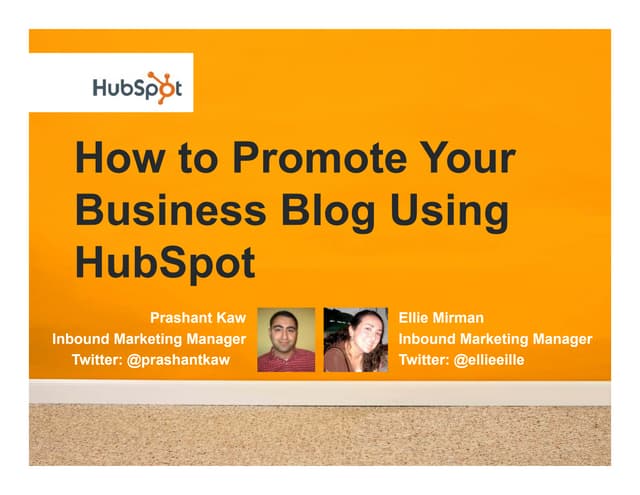 HubSpot

How to Promote Your Business Blog Using HubSpot

Prashant Kaw
Inbound Marketing Manager
Twitter: @prashantkaw

Ellie Mirman
Inbound Marketing Manager
Twitter: @ellieeille